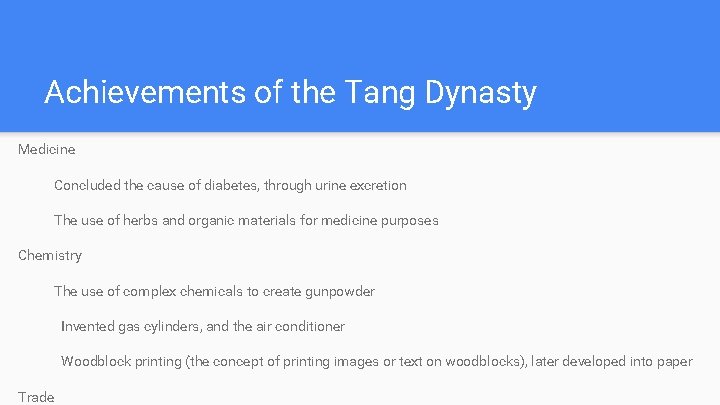 Achievements of the Tang Dynasty

Medicine

Concluded the cause of diabetes, through urine excretion

The use of herbs and organic materials for medicine purposes

Chemistry

The use of complex chemicals to create gunpowder

Invented gas cylinders, and the air conditioner

Woodblock printing (the concept of printing images or text on woodblocks), later developed into paper

Trade